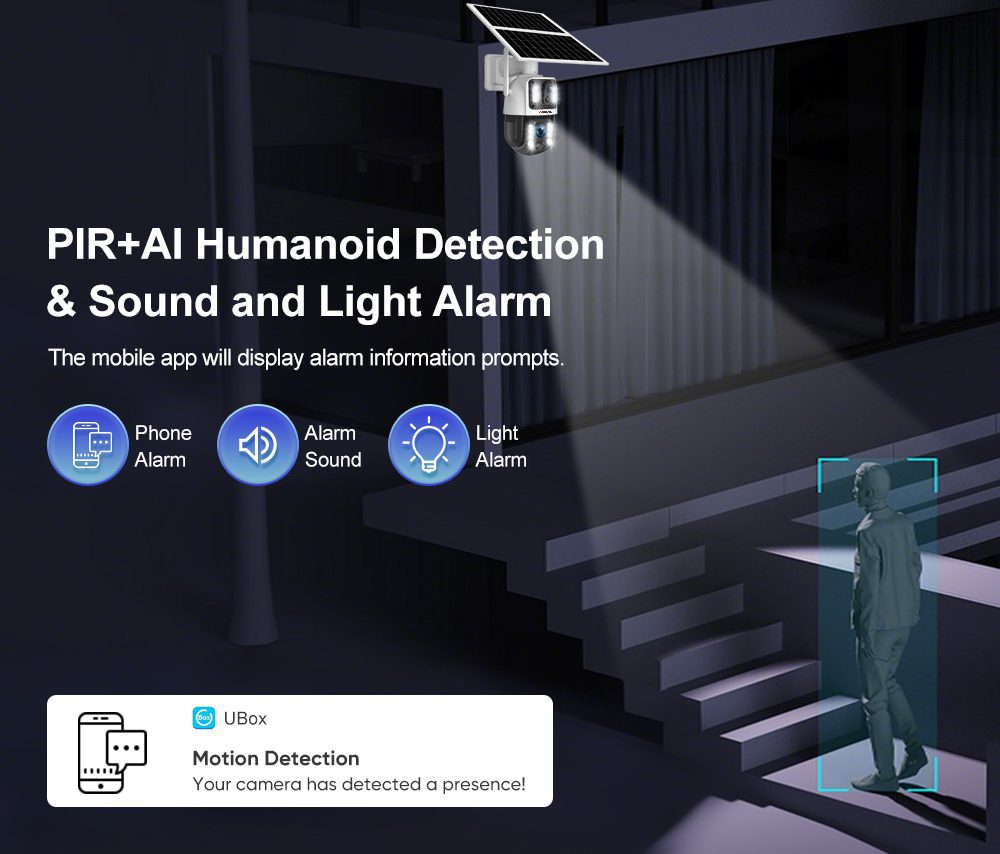 PIR+AI Humanoid Detection & Sound and Light Alarm

The mobile app will display alarm information prompts.

Phone Alarm

Alarm Sound

Light Alarm

UBox

Motion Detection

Your camera has detected a presence!